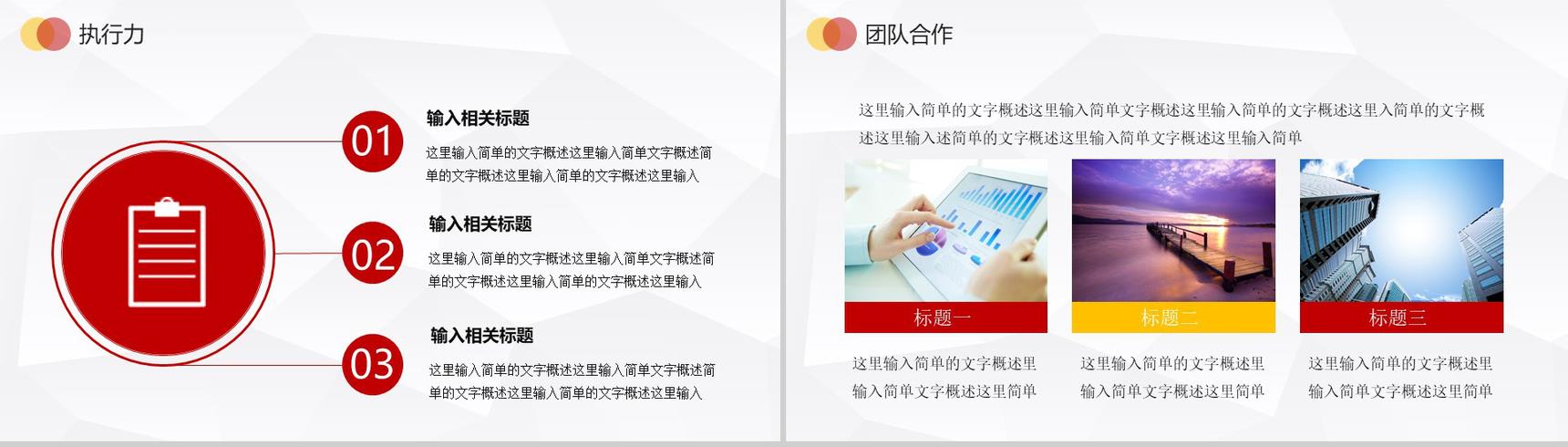 执行力

01
输入相关标题
这里输入简单的文字概述这里输入简单文字概述简单的文字概述这里输入简单的文字概述这里输入

02
输入相关标题
这里输入简单的文字概述这里输入简单文字概述简单的文字概述这里输入简单的文字概述这里输入

03
输入相关标题
这里输入简单的文字概述这里输入简单文字概述简单的文字概述这里输入简单的文字概述这里输入

团队合作

这里输入简单的文字概述这里输入简单文字概述这里输入简单的文字概述这里入简单的文字概述这里输入述简单的文字概述这里输入简单文字概述这里输入简单

标题一
这里输入简单的文字概述里输入简单文字概述这里简单

标题二
这里输入简单的文字概述里输入简单文字概述这里简单

标题三
这里输入简单的文字概述里输入简单文字概述这里简单